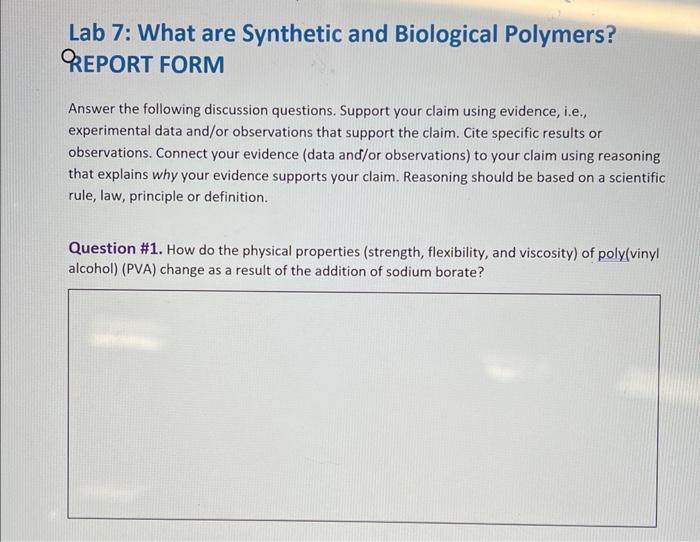 Lab 7: What are Synthetic and Biological Polymers?
REPORT FORM

Answer the following discussion questions. Support your claim using evidence, i.e., experimental data and/or observations that support the claim. Cite specific results or observations. Connect your evidence (data and/or observations) to your claim using reasoning that explains why your evidence supports your claim. Reasoning should be based on a scientific rule, law, principle or definition.

Question #1. How do the physical properties (strength, flexibility, and viscosity) of poly(vinyl alcohol) (PVA) change as a result of the addition of sodium borate?